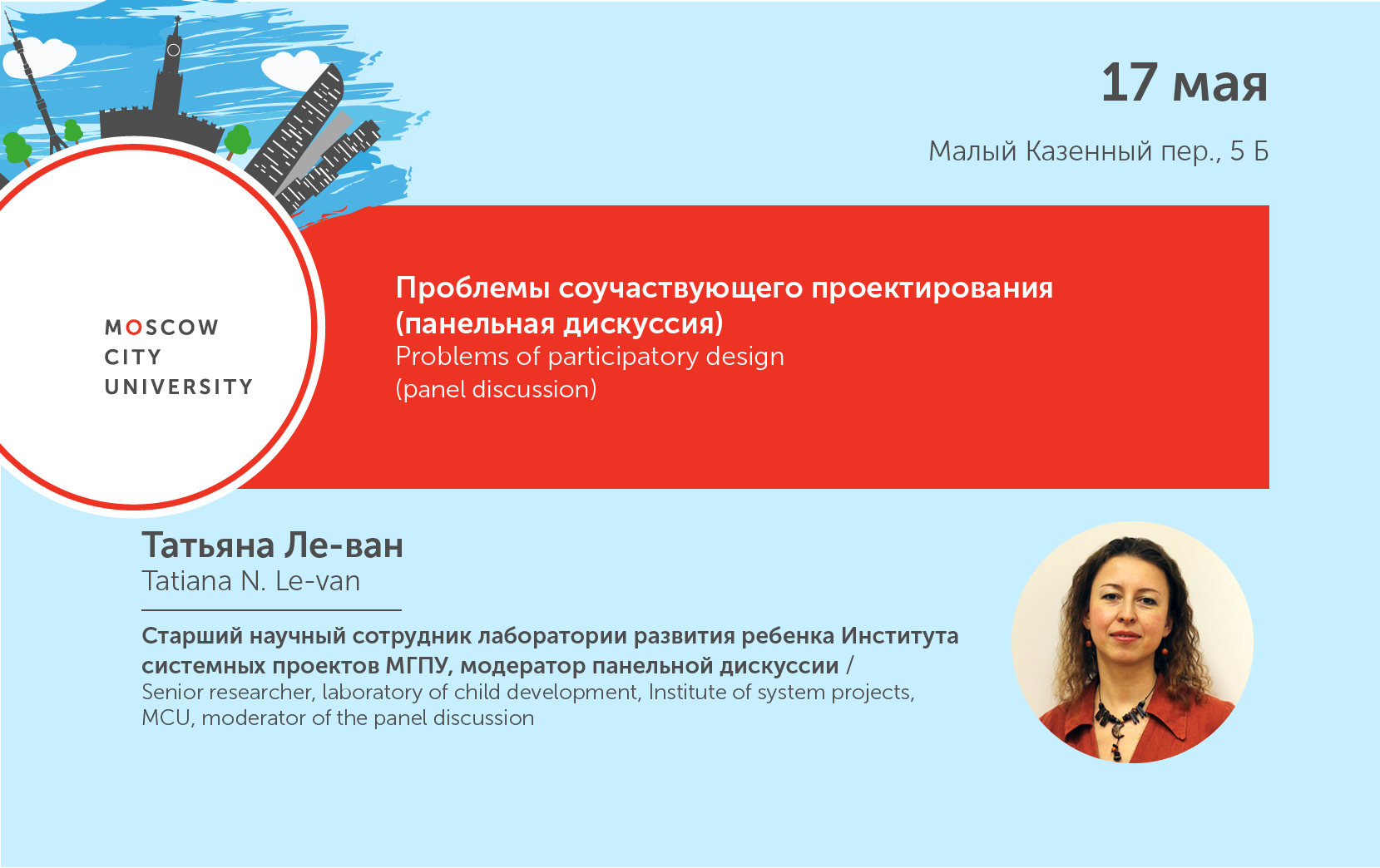 17 мая

Малый Казенный пер., 5 Б

MOSCOW
CITY
UNIVERSITY

Проблемы соучаствующего проектирования (панельная дискуссия)
Problems of participatory design (panel discussion)

Татьяна Ле-ван
Tatiana N. Le-van

Старший научный сотрудник лаборатории развития ребенка Института системных проектов МГПУ, модератор панельной дискуссии /
Senior researcher, laboratory of child development, Institute of system projects, MCU, moderator of the panel discussion